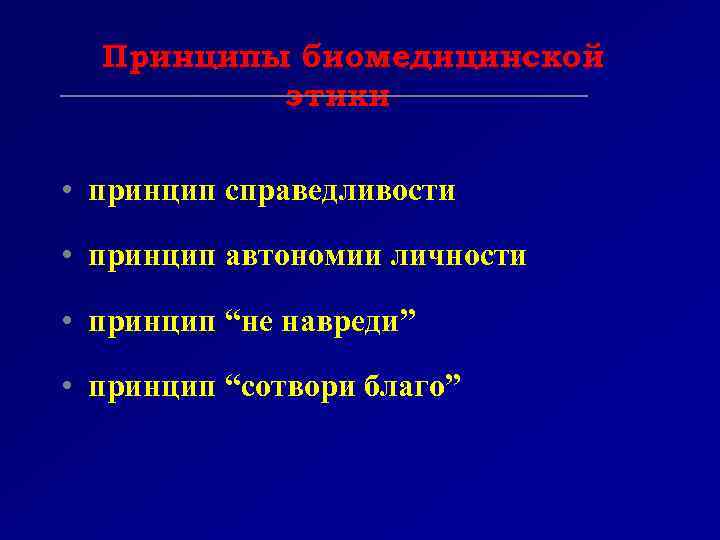 Принципы биомедицинской этики

• принцип справедливости
• принцип автономии личности
• принцип “не навреди”
• принцип “сотвори благо”